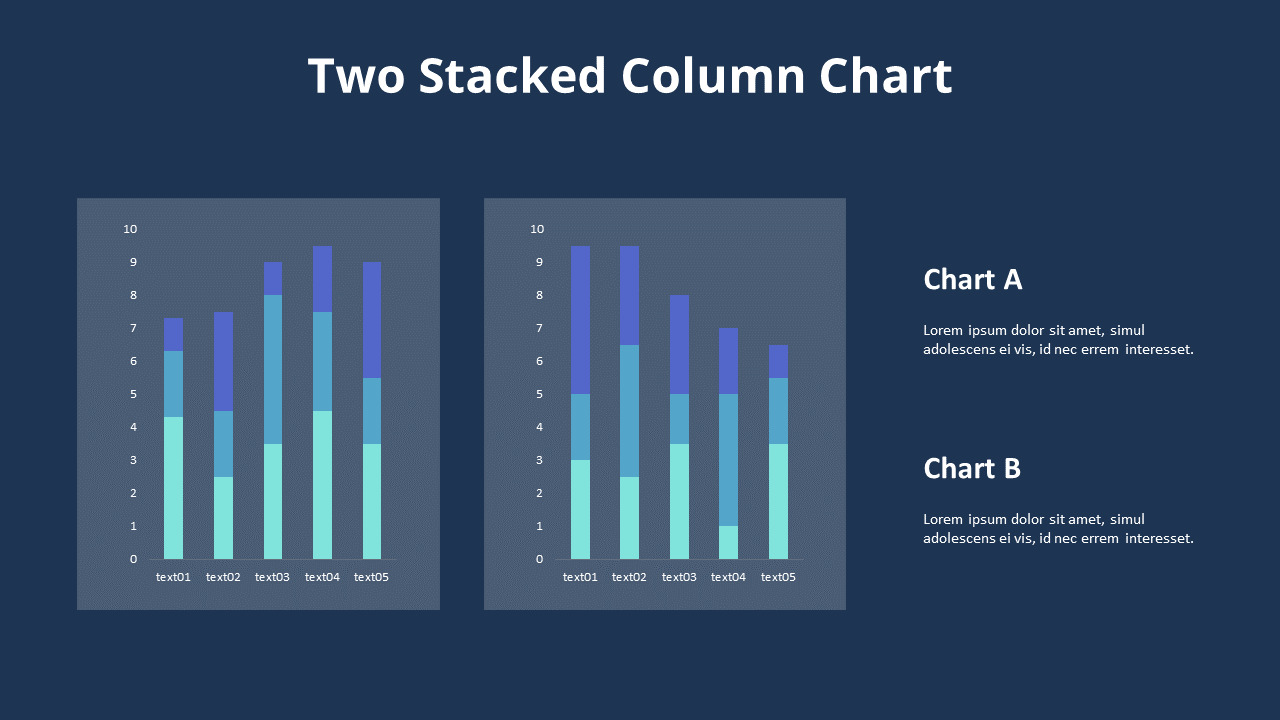 Two Stacked Column Chart

10
9
8
7
6
5
4
3
2
1
0
text01 text02 text03 text04 text05

10
9
8
7
6
5
4
3
2
1
0
text01 text02 text03 text04 text05

Chart A

Lorem ipsum dolor sit amet, simul adolescens ei vis, id nec errem interesset.

Chart B

Lorem ipsum dolor sit amet, simul adolescens ei vis, id nec errem interesset.